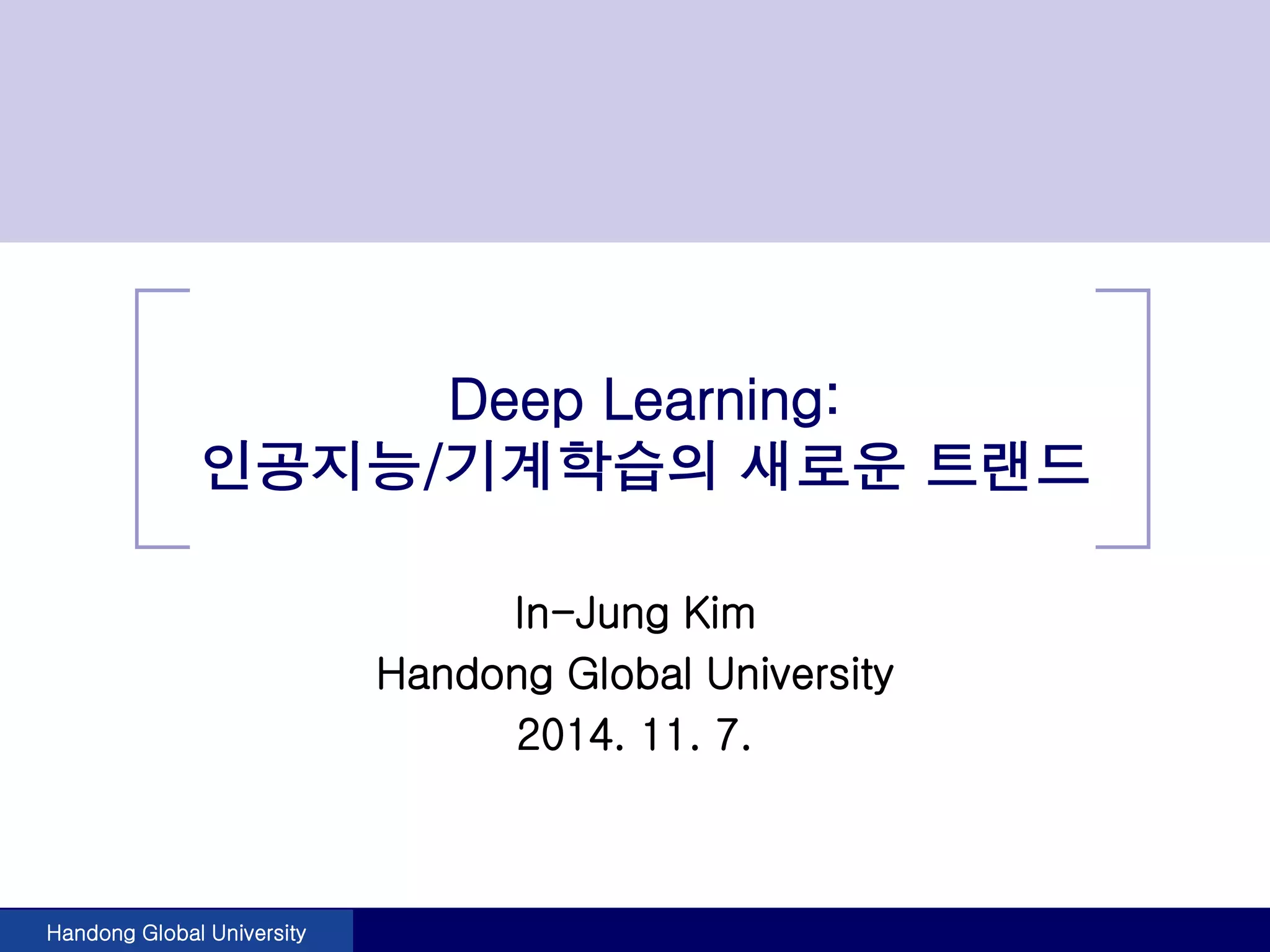 Deep Learning:
인공지능/기계학습의 새로운 트랜드

In-Jung Kim
Handong Global University
2014. 11. 7.

Handong Global University